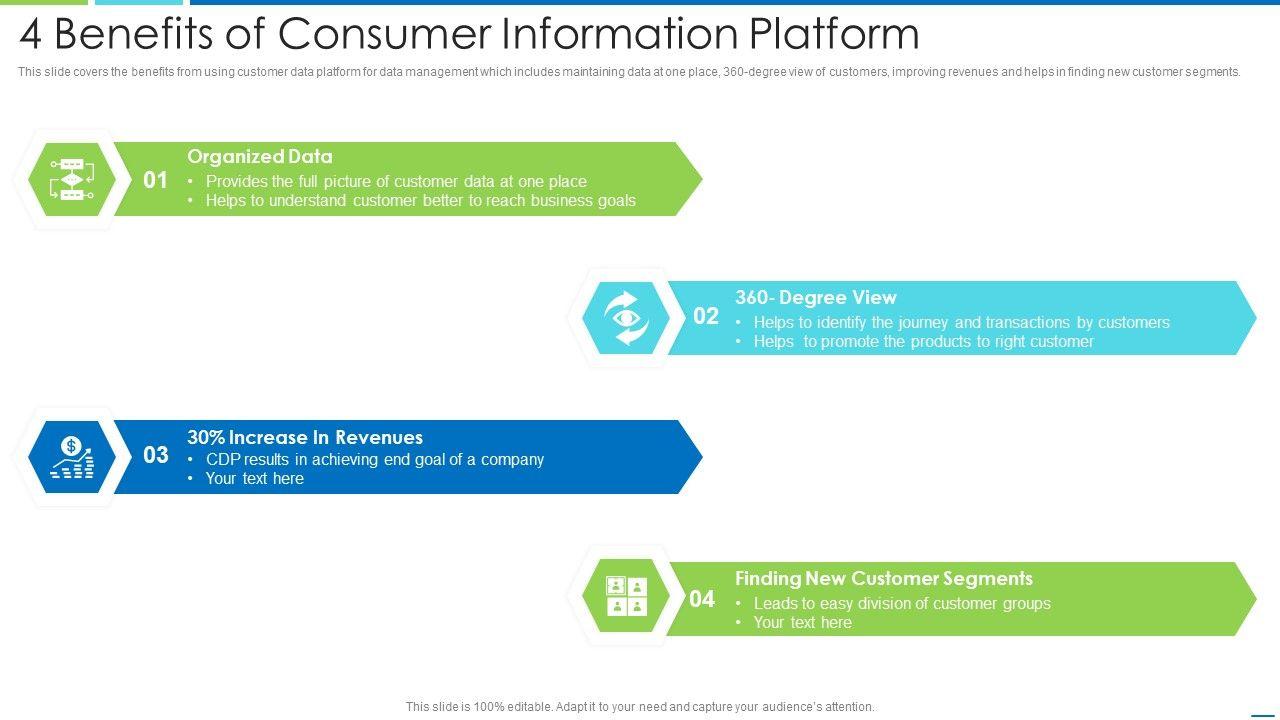 4 Benefits of Consumer Information Platform

This slide covers the benefits from using customer data platform for data management which includes maintaining data at one place, 360-degree view of customers, improving revenues and helps in finding new customer segments.

01
Organized Data
• Provides the full picture of customer data at one place
• Helps to understand customer better to reach business goals

02
360- Degree View
• Helps to identify the journey and transactions by customers
• Helps to promote the products to right customer

03
30% Increase In Revenues
• CDP results in achieving end goal of a company
• Your text here

04
Finding New Customer Segments
• Leads to easy division of customer groups
• Your text here

This slide is 100% editable. Adapt it to your need and capture your audience's attention.